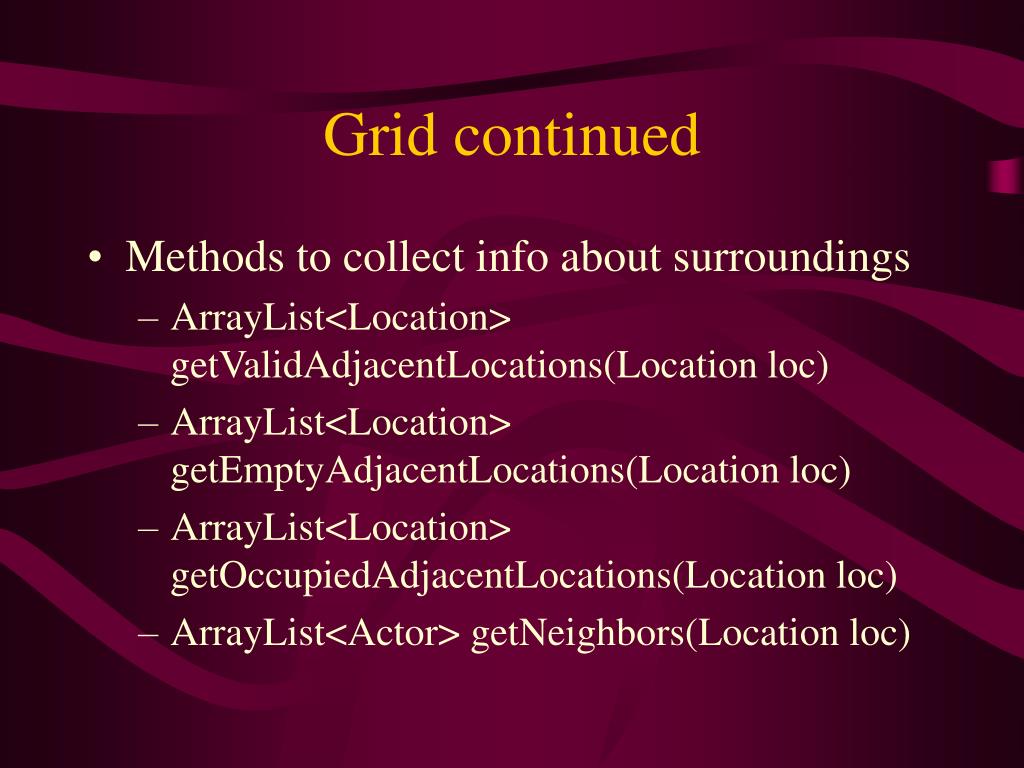 Grid continued

• Methods to collect info about surroundings
– ArrayList<Location> getValidAdjacentLocations(Location loc)
– ArrayList<Location> getEmptyAdjacentLocations(Location loc)
– ArrayList<Location> getOccupiedAdjacentLocations(Location loc)
– ArrayList<Actor> getNeighbors(Location loc)